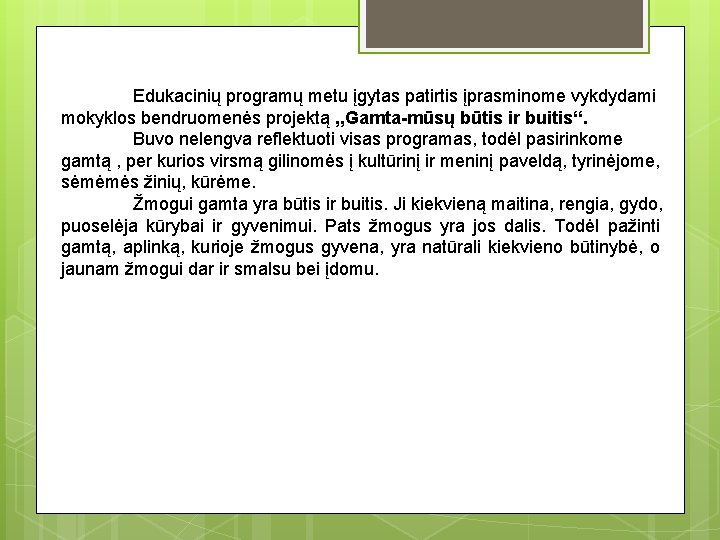 Edukacinių programų metu įgytas patirtis įprasminome vykdydami mokyklos bendruomenės projektą „Gamta-mūsų būtis ir buitis“.

Buvo nelengva reflektuoti visas programas, todėl pasirinkome gamtą , per kurios virsmą gilinomės į kultūrinį ir meninį paveldą, tyrinėjome, sėmėmės žinių, kūrėme.

Žmogui gamta yra būtis ir buitis. Ji kiekvieną maitina, rengia, gydo, puoselėja kūrybai ir gyvenimui. Pats žmogus yra jos dalis. Todėl pažinti gamtą, aplinką, kurioje žmogus gyvena, yra natūrali kiekvieno būtinybė, o jaunam žmogui dar ir smalsu bei įdomu.